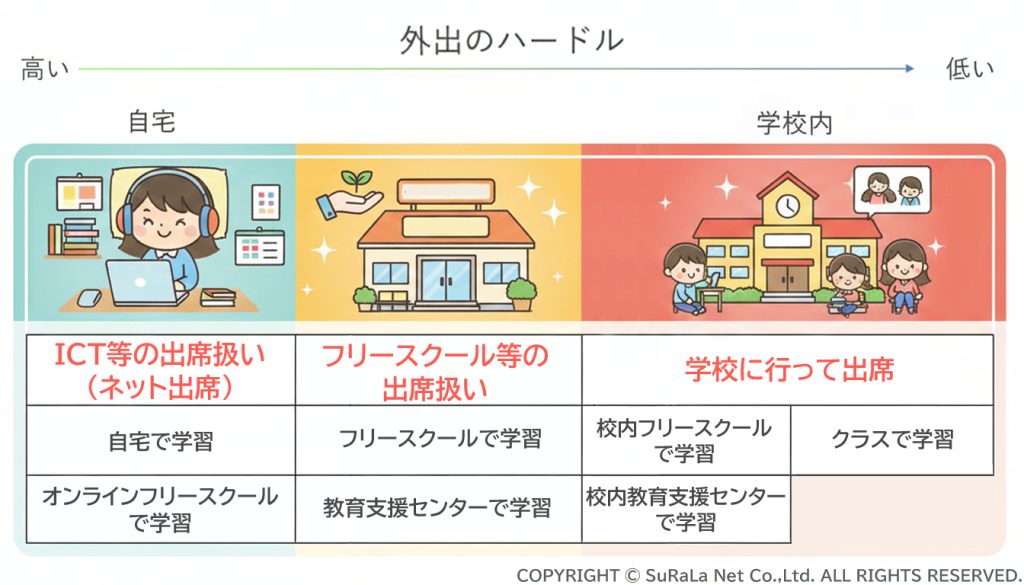 外出のハードル

高い

低い

自宅

学校内

| ICT等の出席扱い（ネット出席） | フリースクール等の出席扱い | 学校に行って出席 | |
|---|---|---|---|
| 自宅で学習 | フリースクールで学習 | 校内フリースクールで学習 | クラスで学習 |
| オンラインフリースクールで学習 | 教育支援センターで学習 | 校内教育支援センターで学習 | |

COPYRIGHT © SuRaLa Net Co.,Ltd. ALL RIGHTS RESERVED.